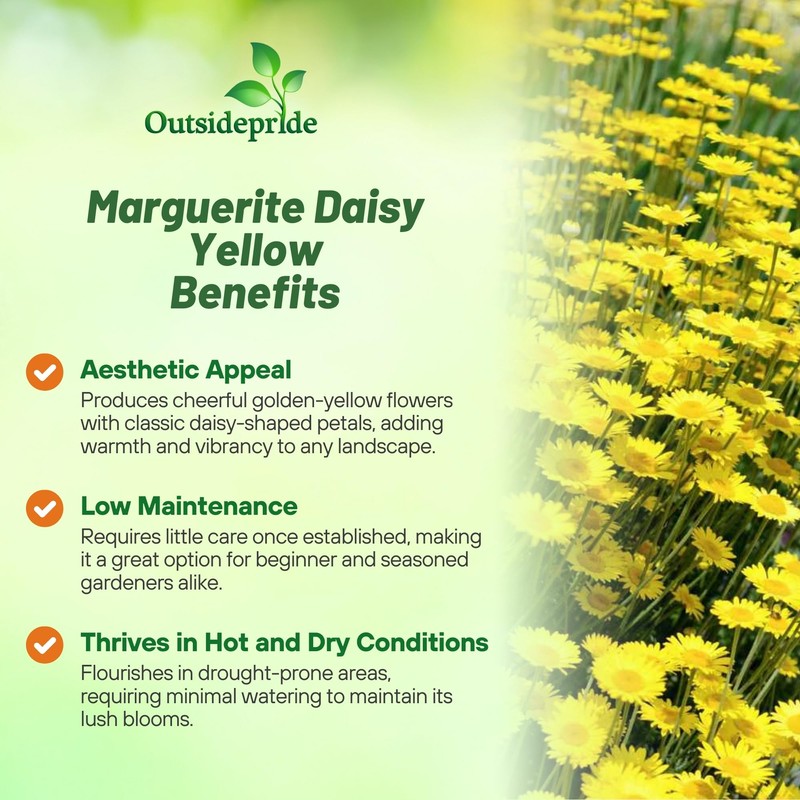 Outsidepride

Marguerite Daisy Yellow Benefits

Aesthetic Appeal
Produces cheerful golden-yellow flowers with classic daisy-shaped petals, adding warmth and vibrancy to any landscape.

Low Maintenance
Requires little care once established, making it a great option for beginner and seasoned gardeners alike.

Thrives in Hot and Dry Conditions
Flourishes in drought-prone areas, requiring minimal watering to maintain its lush blooms.